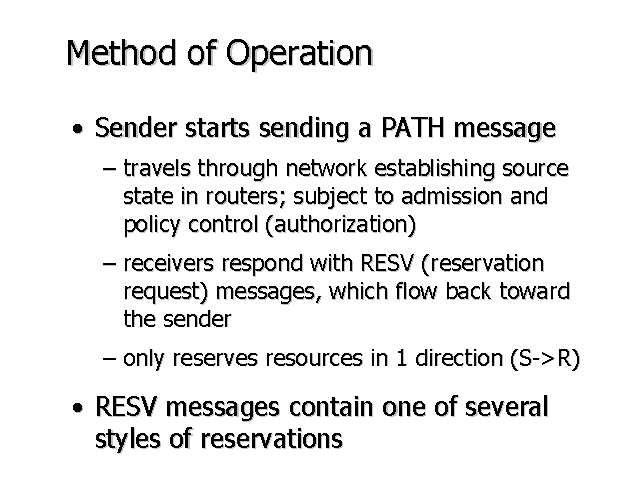 Method of Operation

• Sender starts sending a PATH message

– travels through network establishing source state in routers; subject to admission and policy control (authorization)

– receivers respond with RESV (reservation request) messages, which flow back toward the sender

– only reserves resources in 1 direction (S->R)

• RESV messages contain one of several styles of reservations